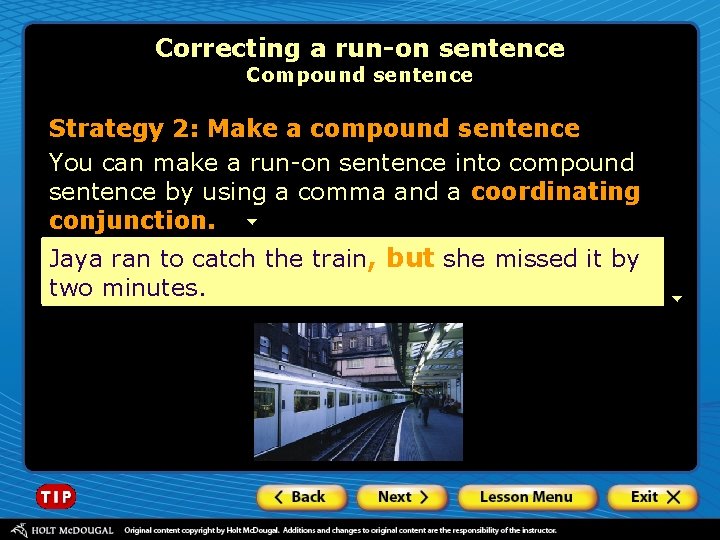 Correcting a run-on sentence
Compound sentence

Strategy 2: Make a compound sentence

You can make a run-on sentence into compound sentence by using a comma and a coordinating conjunction.

Jaya ran to catch the train, but she missed it by two minutes.

TIP

Back

Next

Lesson Menu

Exit

HOLT McDOUGAL Original content copyright by Holt McDougal. Additions and changes to original content are the responsibility of the instructor.